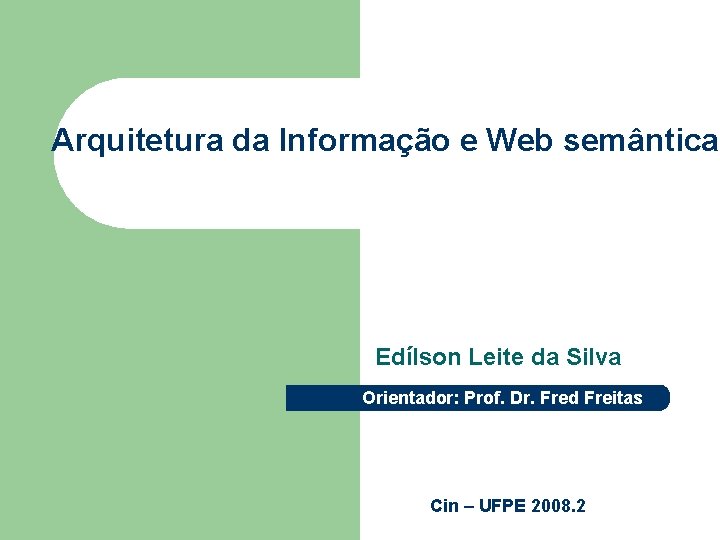 Arquitetura da Informação e Web semântica

Edílson Leite da Silva

Orientador: Prof. Dr. Fred Freitas

Cin – UFPE 2008.2